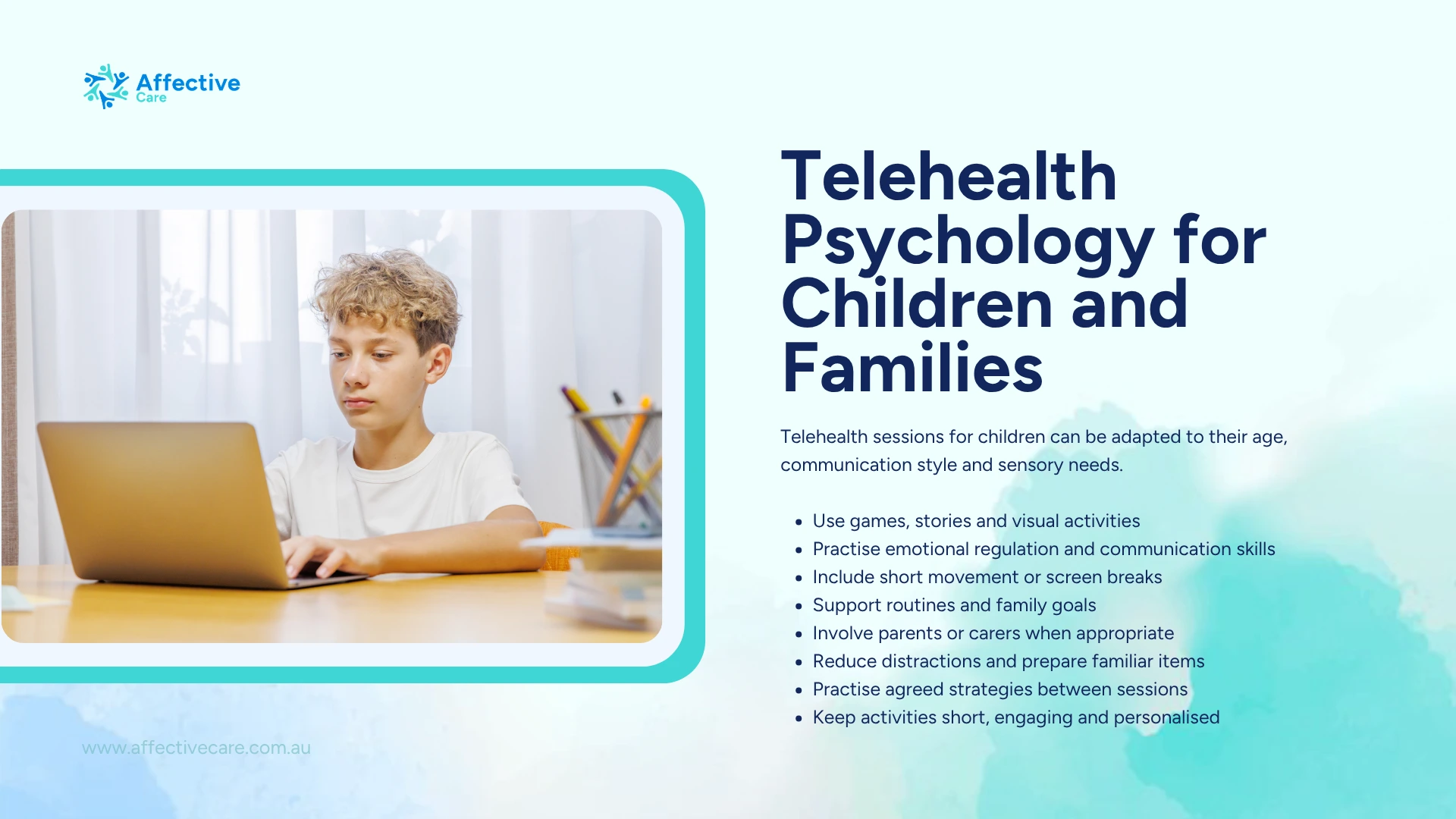 Affective
Care

Telehealth Psychology for Children and Families

Telehealth sessions for children can be adapted to their age, communication style and sensory needs.

- Use games, stories and visual activities
- Practise emotional regulation and communication skills
- Include short movement or screen breaks
- Support routines and family goals
- Involve parents or carers when appropriate
- Reduce distractions and prepare familiar items
- Practise agreed strategies between sessions
- Keep activities short, engaging and personalised

www.affectivecare.com.au